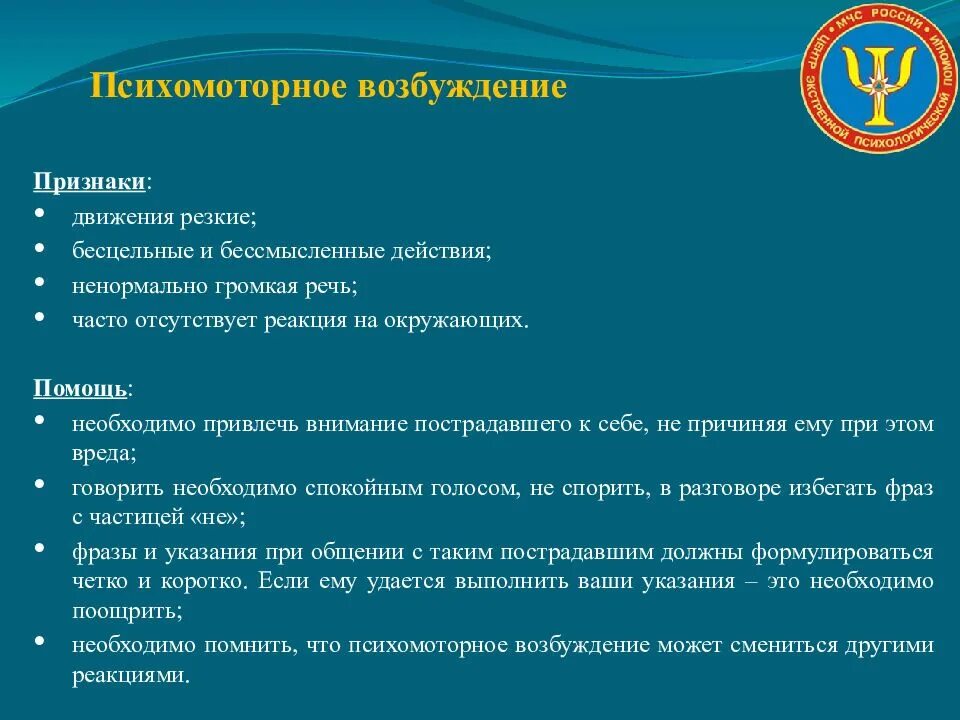 Психомоторное возбуждение

МЧС РОССИИ ЦЕНТР ЭКСТРЕННОЙ ПСИХОЛОГИЧЕСКОЙ ПОМОЩИ

Признаки:
• движения резкие;
• бесцельные и бессмысленные действия;
• ненормально громкая речь;
• часто отсутствует реакция на окружающих.

Помощь:
• необходимо привлечь внимание пострадавшего к себе, не причиняя ему при этом вреда;
• говорить необходимо спокойным голосом, не спорить, в разговоре избегать фраз с частицей «не»;
• фразы и указания при общении с таким пострадавшим должны формулироваться четко и коротко. Если ему удается выполнить ваши указания – это необходимо поощрить;
• необходимо помнить, что психомоторное возбуждение может смениться другими реакциями.